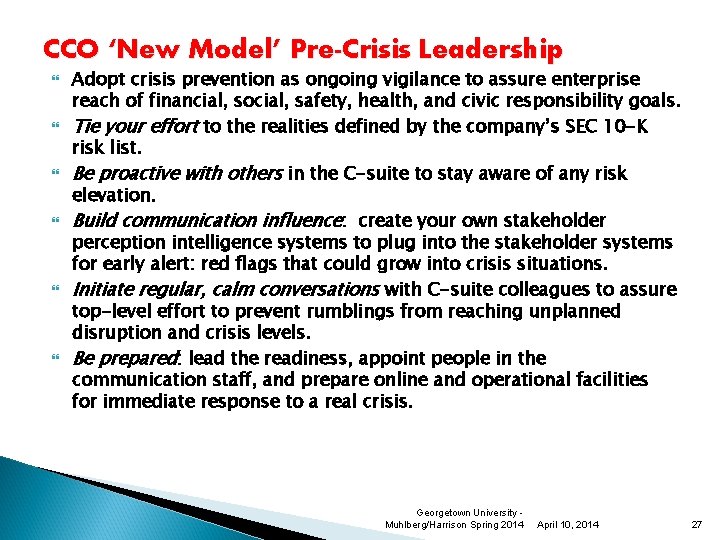 CCO 'New Model' Pre-Crisis Leadership

Adopt crisis prevention as ongoing vigilance to assure enterprise reach of financial, social, safety, health, and civic responsibility goals.

Tie your effort to the realities defined by the company's SEC 10-K risk list.

Be proactive with others in the C-suite to stay aware of any risk elevation.

Build communication influence: create your own stakeholder perception intelligence systems to plug into the stakeholder systems for early alert: red flags that could grow into crisis situations.

Initiate regular, calm conversations with C-suite colleagues to assure top-level effort to prevent rumblings from reaching unplanned disruption and crisis levels.

Be prepared: lead the readiness, appoint people in the communication staff, and prepare online and operational facilities for immediate response to a real crisis.

Georgetown University - Muhlberg/Harrison Spring 2014 April 10, 2014 27